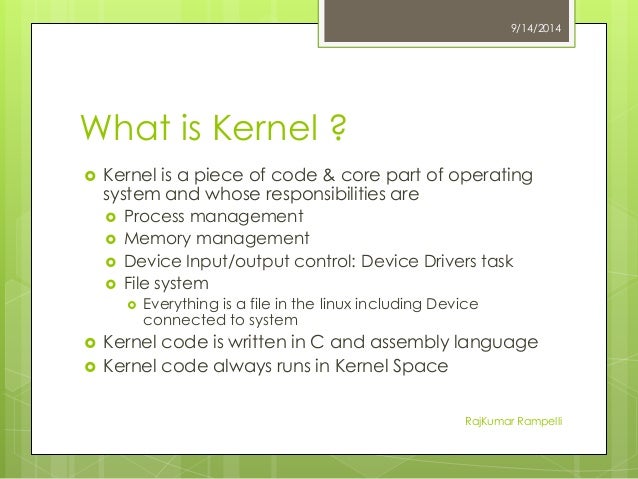 9/14/2014

What is Kernel ?

Kernel is a piece of code & core part of operating system and whose responsibilities are

Process management

Memory management

Device Input/output control: Device Drivers task

File system

Everything is a file in the linux including Device connected to system

Kernel code is written in C and assembly language

Kernel code always runs in Kernel Space

RajKumar Rampelli